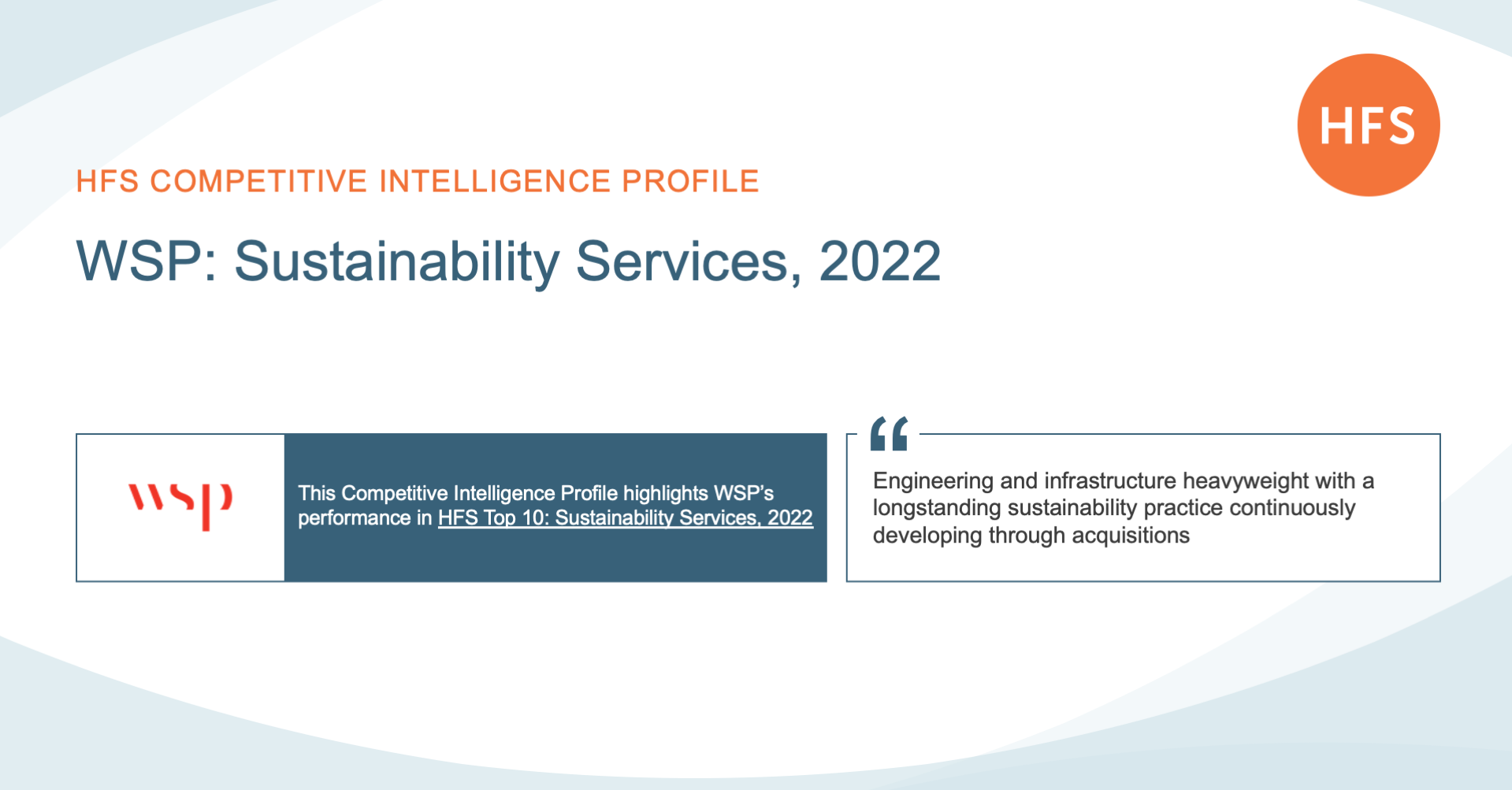 HFS

HFS COMPETITIVE INTELLIGENCE PROFILE

WSP: Sustainability Services, 2022

wsp

This Competitive Intelligence Profile highlights WSP's performance in HFS Top 10: Sustainability Services, 2022

"

Engineering and infrastructure heavyweight with a longstanding sustainability practice continuously developing through acquisitions